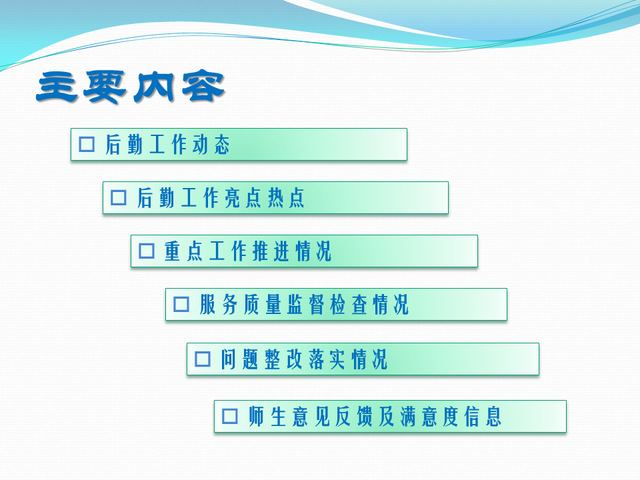 主要内容

□ 后勤工作动态

□ 后勤工作亮点热点

□ 重点工作推进情况

□ 服务质量监督检查情况

□ 问题整改落实情况

□ 师生意见反馈及满意度信息